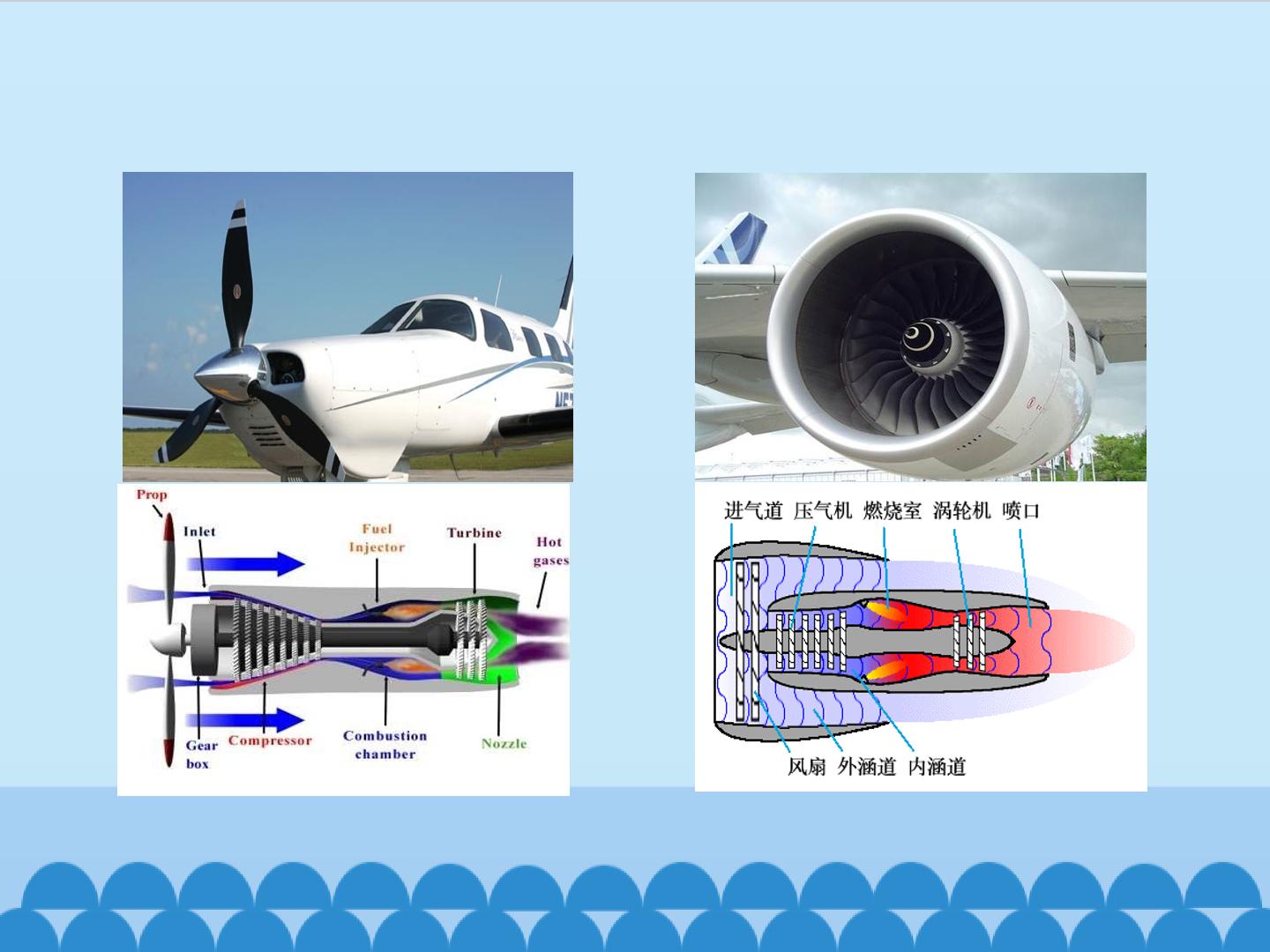 Prop
Inlet
Fuel
Injector
Turbine
Hot
gases
Gear
box
Compressor
Combustion
chamber
Nozzle

进气道 压气机 燃烧室 涡轮机 喷口
风扇 外涵道 内涵道